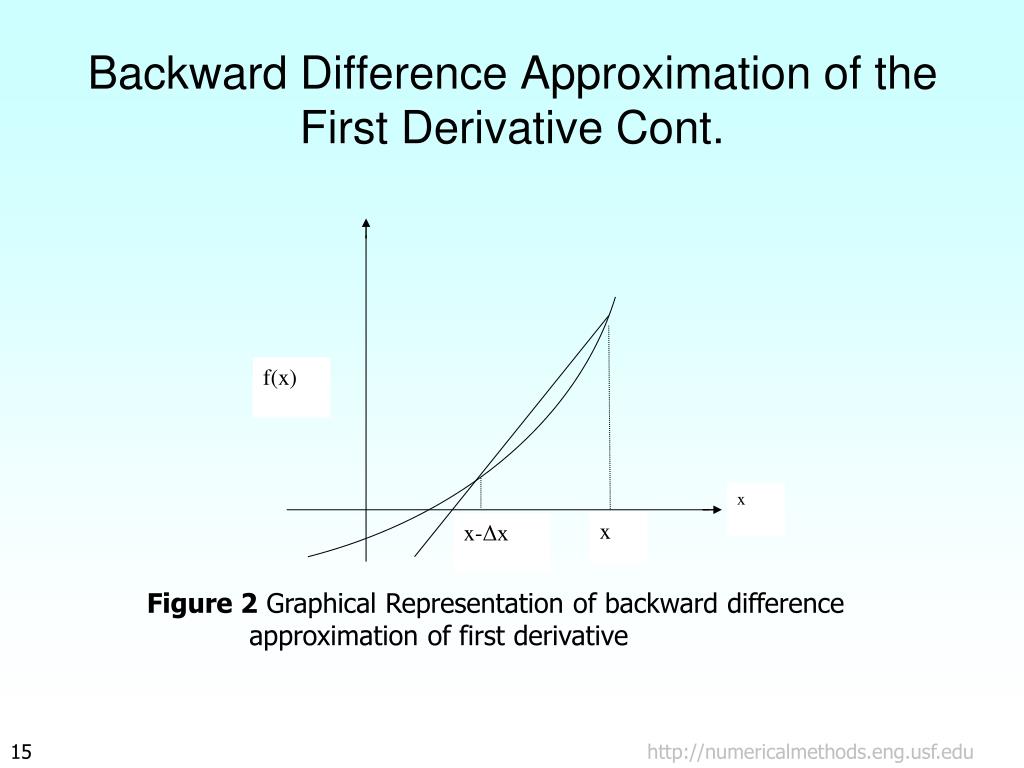 Backward Difference Approximation of the First Derivative Cont.

f(x)

x

x-Δx

x

**Figure 2** Graphical Representation of backward difference approximation of first derivative

15

http://numericalmethods.eng.usf.edu